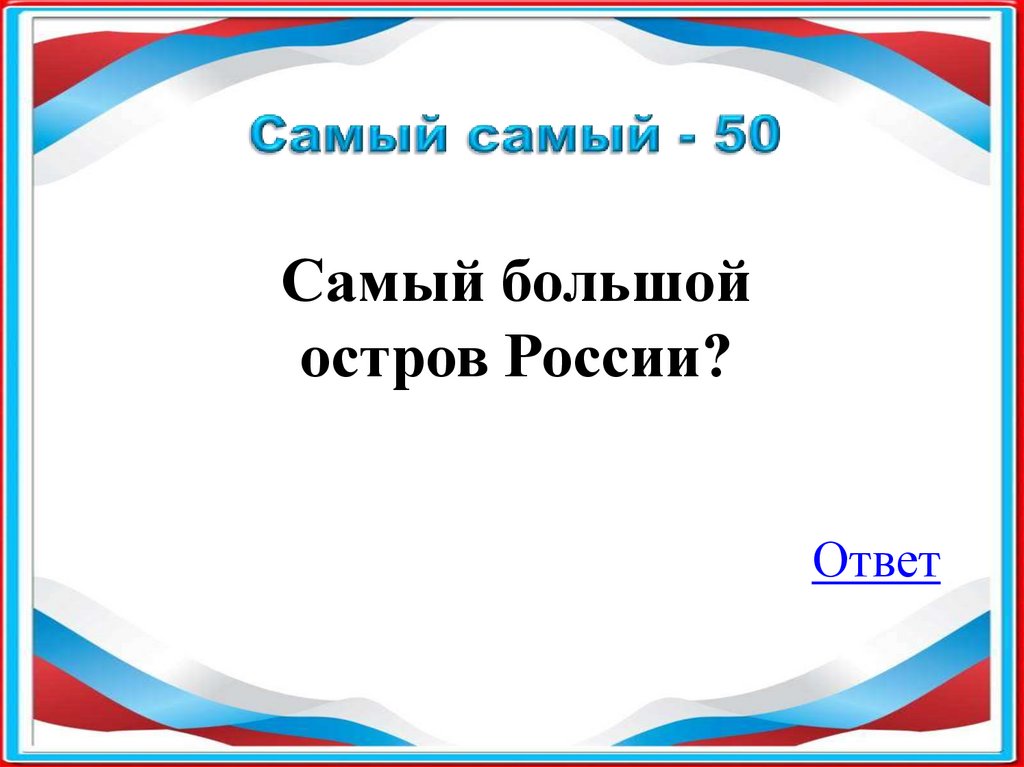 Самый самый - 50

Самый большой остров России?

Ответ